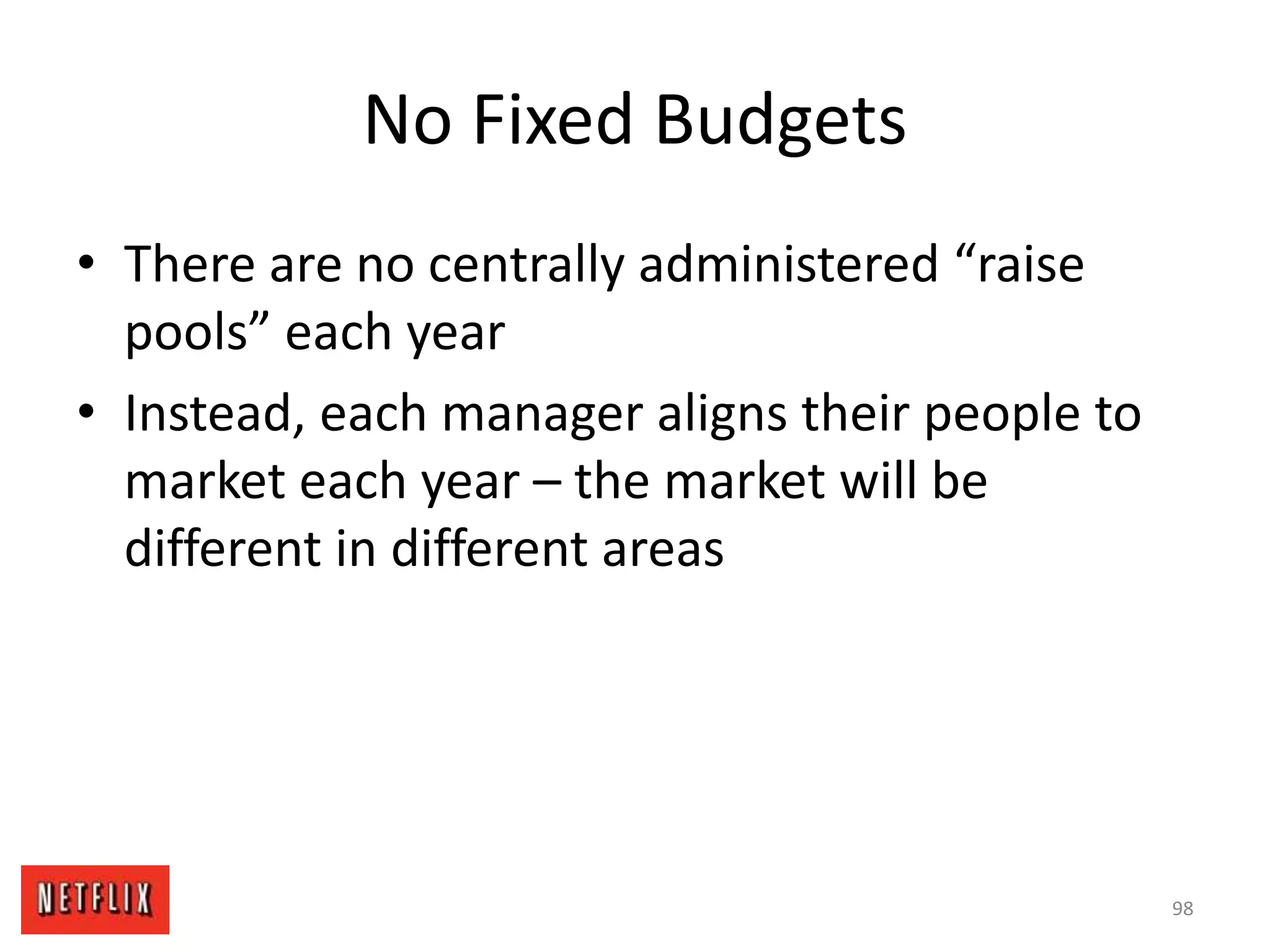 No Fixed Budgets

• There are no centrally administered “raise pools” each year

• Instead, each manager aligns their people to market each year – the market will be different in different areas

NETFLIX

98